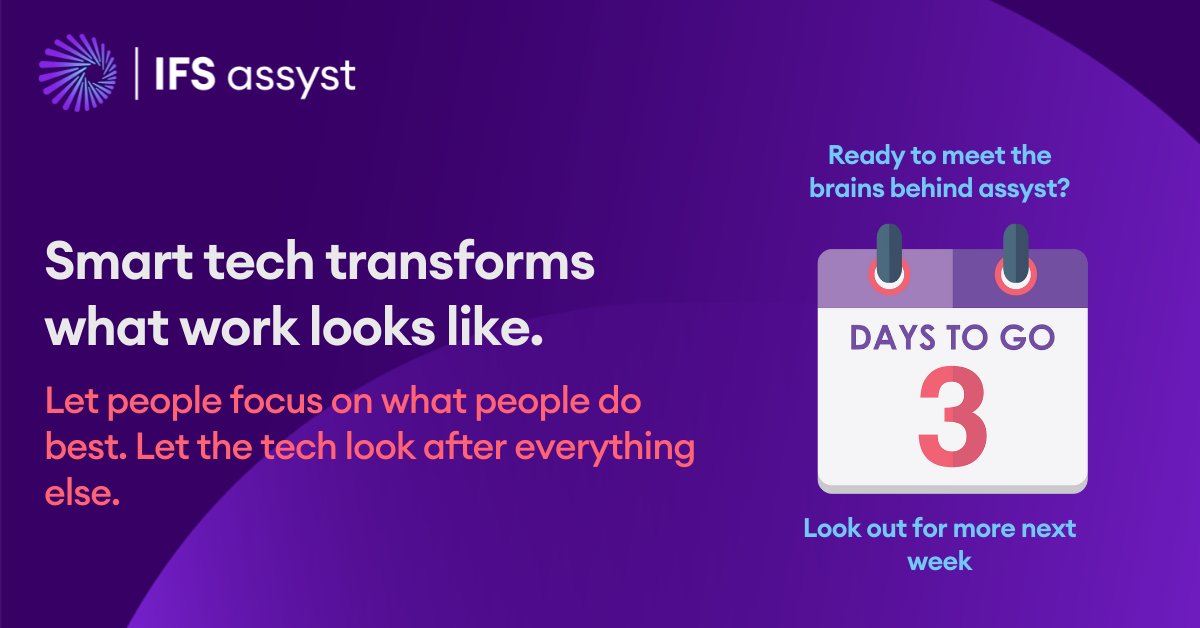 IFS assyst

Smart tech transforms what work looks like.

Let people focus on what people do best. Let the tech look after everything else.

Ready to meet the brains behind assyst?

DAYS TO GO

3

Look out for more next week